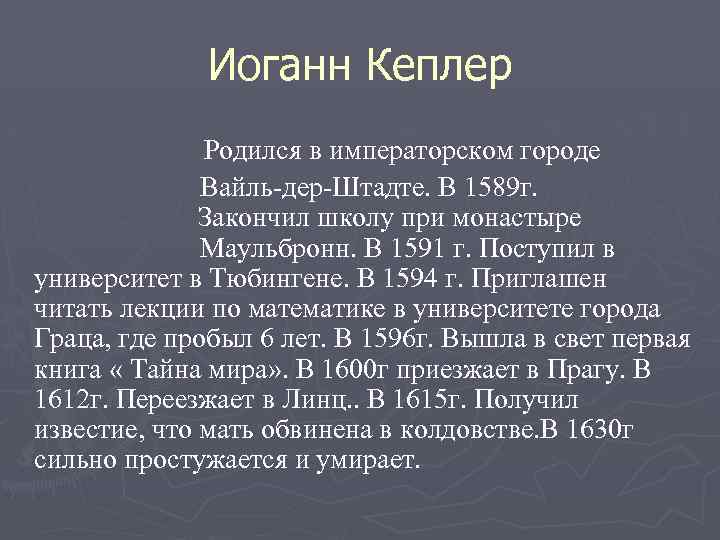 Иоганн Кеплер

Родился в императорском городе Вайль-дер-Штадте. В 1589г. Закончил школу при монастыре Маульбронн. В 1591 г. Поступил в университет в Тюбингене. В 1594 г. Приглашен читать лекции по математике в университете города Граца, где пробыл 6 лет. В 1596г. Вышла в свет первая книга « Тайна мира». В 1600г приезжает в Прагу. В 1612г. Переезжает в Линц.. В 1615г. Получил известие, что мать обвинена в колдовстве.В 1630г сильно простужается и умирает.